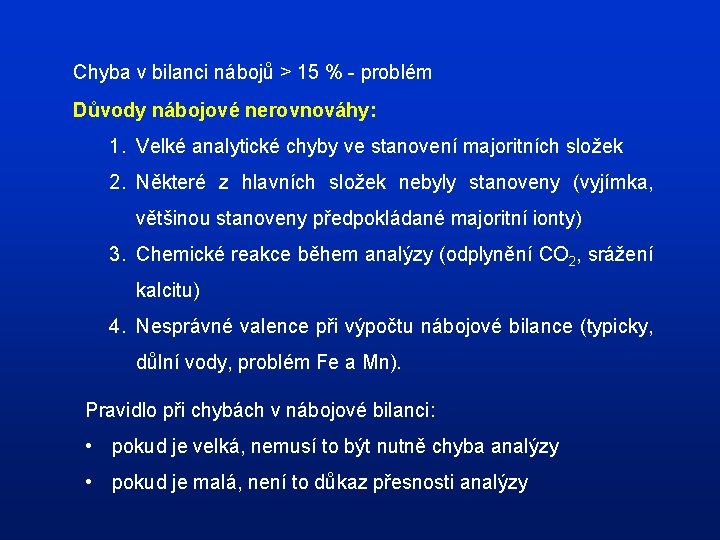 Chyba v bilanci nábojů > 15 % - problém

Důvody nábojové nerovnováhy:

1. Velké analytické chyby ve stanovení majoritních složek
2. Některé z hlavních složek nebyly stanoveny (vyjímka, většinou stanoveny předpokládané majoritní ionty)
3. Chemické reakce během analýzy (odplynění $CO_2$, srážení kalcitu)
4. Nesprávné valence při výpočtu nábojové bilance (typicky, důlní vody, problém Fe a Mn).

Pravidlo při chybách v nábojové bilanci:

• pokud je velká, nemusí to být nutně chyba analýzy
• pokud je malá, není to důkaz přesnosti analýzy